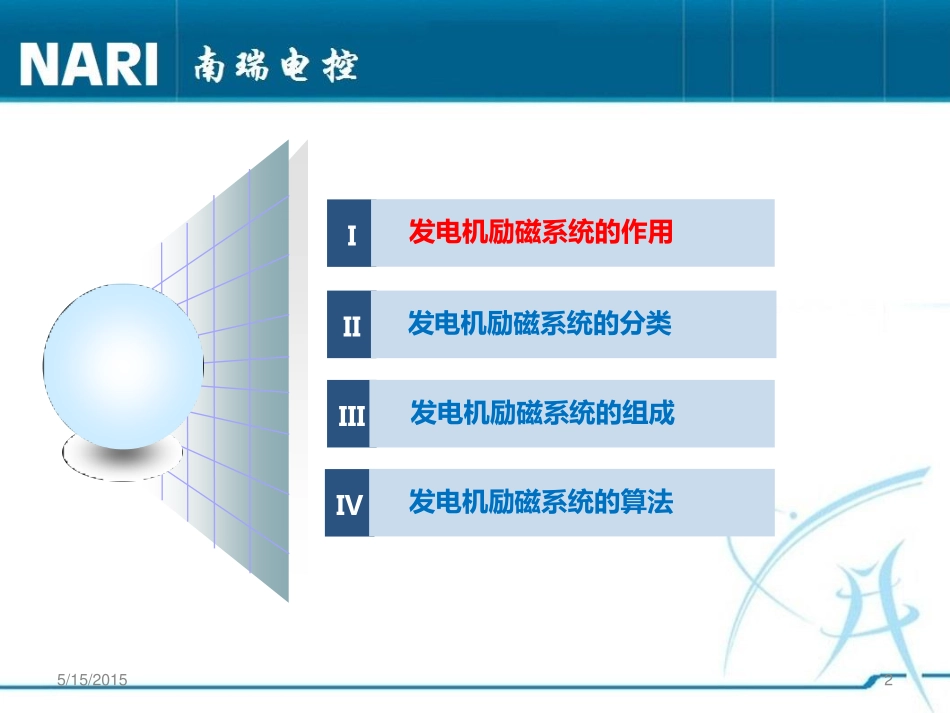 NARI 南瑞电控

I 发电机励磁系统的作用

II 发电机励磁系统的分类

III 发电机励磁系统的组成

IV 发电机励磁系统的算法

5/15/2015

2